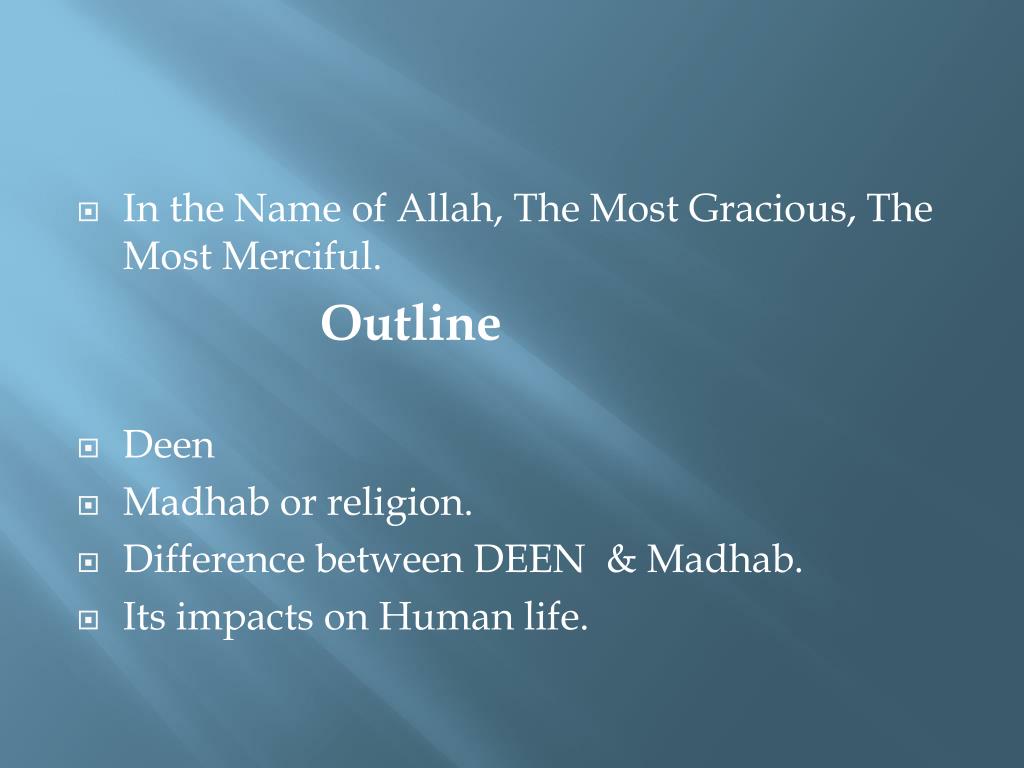 In the Name of Allah, The Most Gracious, The Most Merciful.

Outline

Deen
Madhab or religion.
Difference between DEEN & Madhab.
Its impacts on Human life.